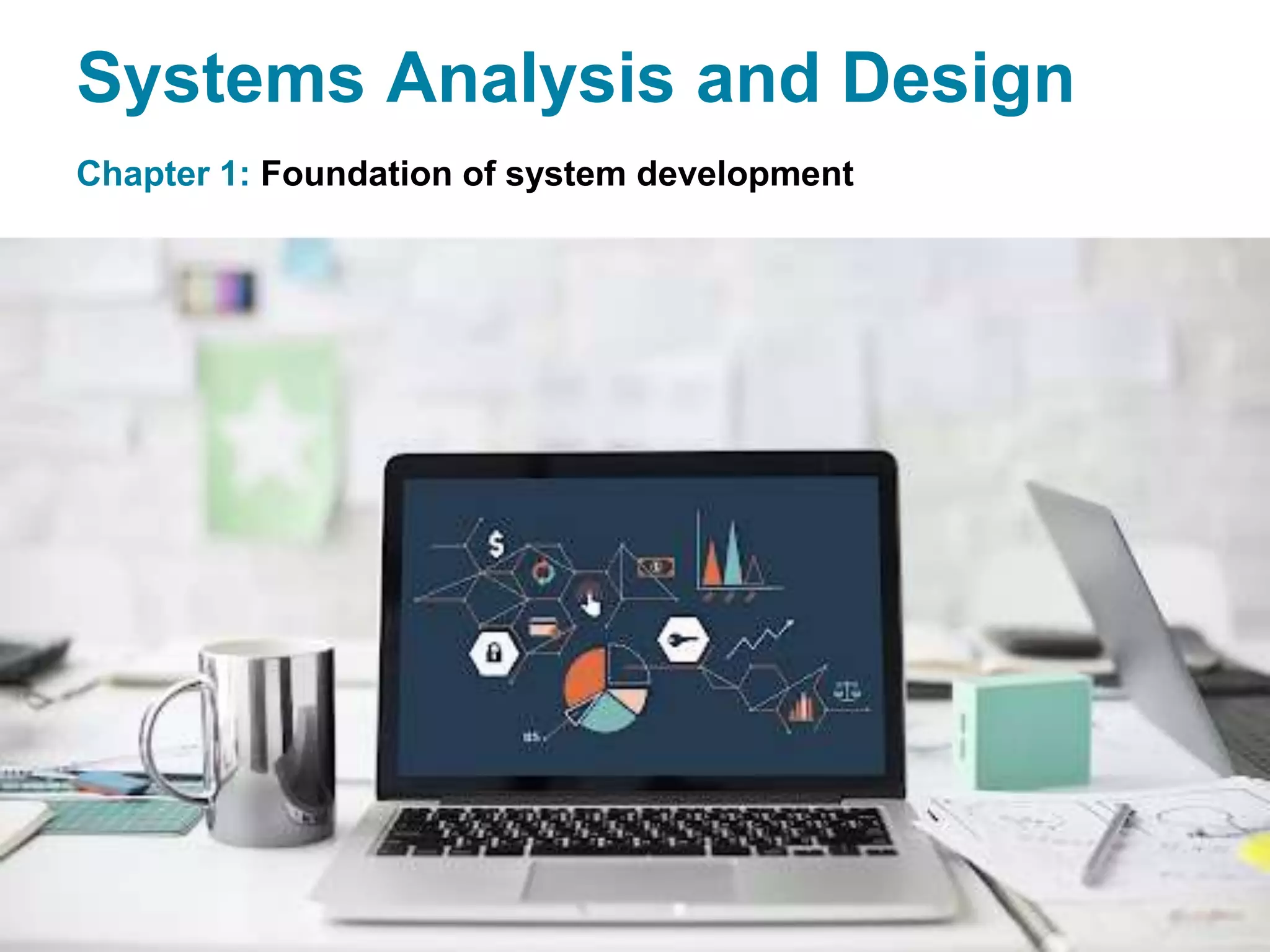 Systems Analysis and Design

Chapter 1: Foundation of system development

$